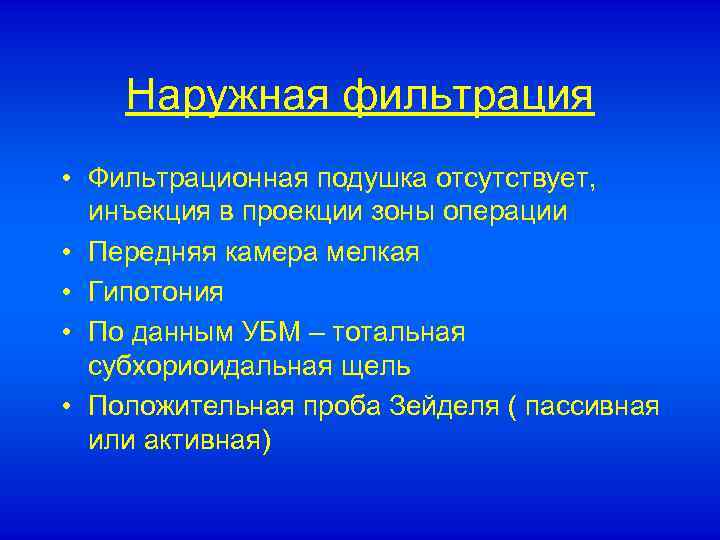 Наружная фильтрация

• Фильтрационная подушка отсутствует, инъекция в проекции зоны операции
• Передняя камера мелкая
• Гипотония
• По данным УБМ – тотальная субхориоидальная щель
• Положительная проба Зейделя ( пассивная или активная)